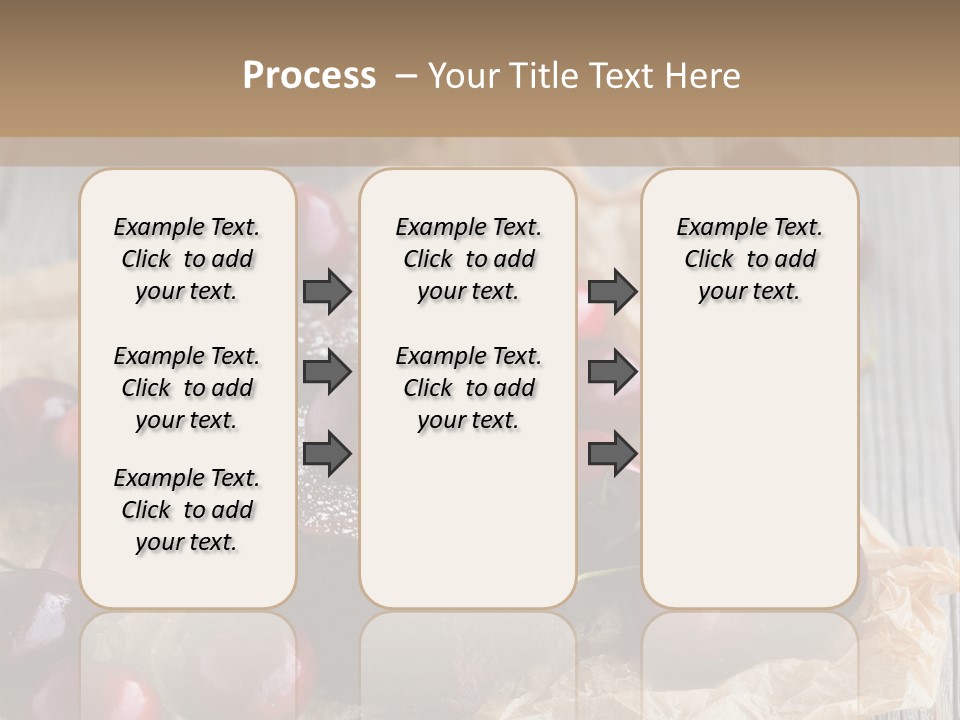 Process – Your Title Text Here

Example Text. Click to add your text.

Example Text. Click to add your text.

Example Text. Click to add your text.

Example Text. Click to add your text.

Example Text. Click to add your text.

Example Text. Click to add your text.